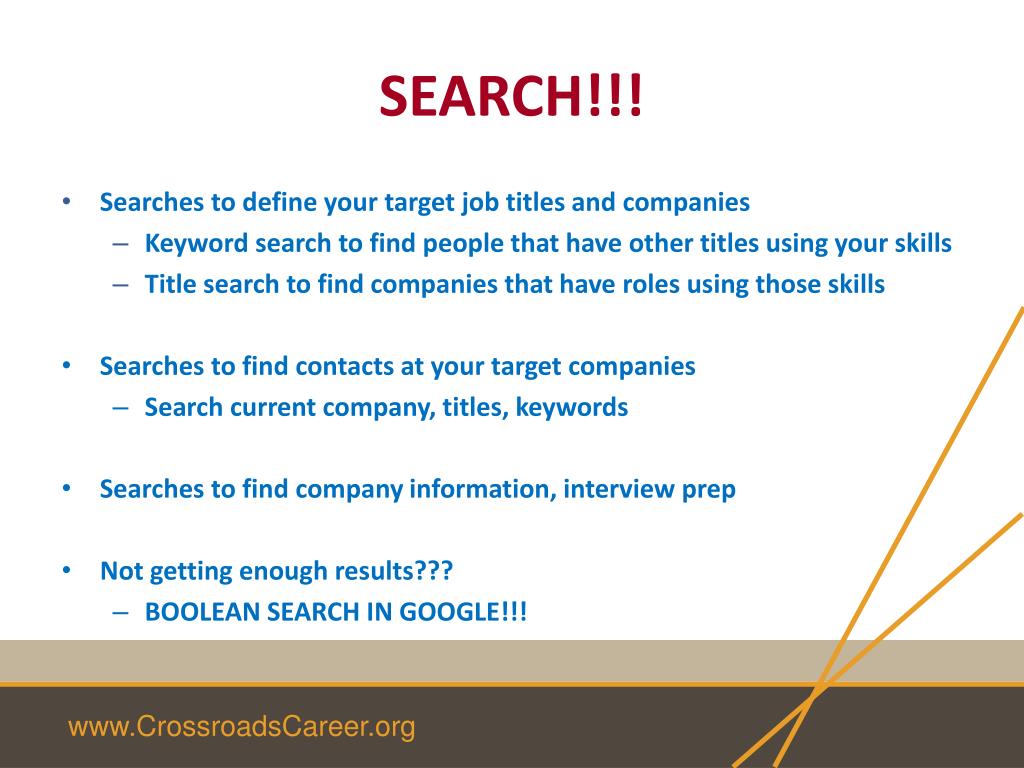 SEARCH!!!

• Searches to define your target job titles and companies
  – Keyword search to find people that have other titles using your skills
  – Title search to find companies that have roles using those skills

• Searches to find contacts at your target companies
  – Search current company, titles, keywords

• Searches to find company information, interview prep

• Not getting enough results???
  – BOOLEAN SEARCH IN GOOGLE!!!

www.CrossroadsCareer.org